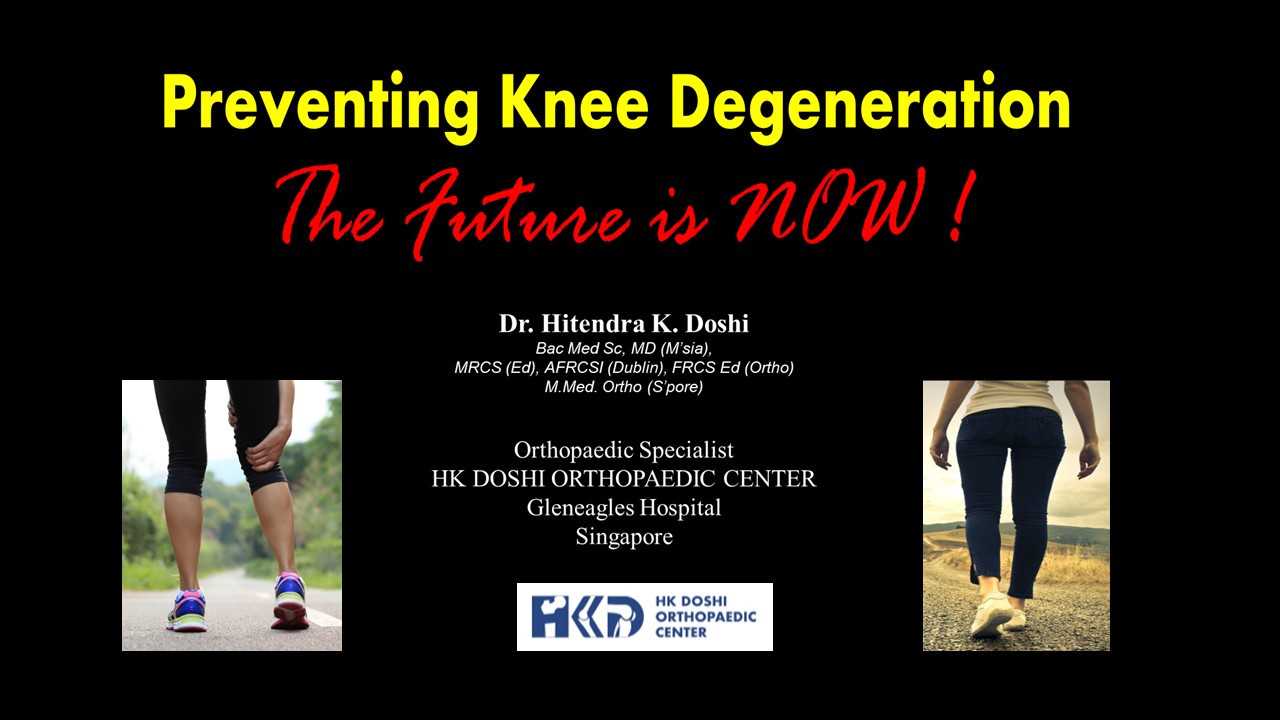 Preventing Knee Degeneration

The Future is NOW !

Dr. Hitendra K. Doshi
Bac Med Sc, MD (M'sia),
MRCS (Ed), AFRCSI (Dublin), FRCS Ed (Ortho)
M.Med. Ortho (S'pore)

Orthopaedic Specialist
HK DOSHI ORTHOPAEDIC CENTER
Gleneagles Hospital
Singapore

HKD HK DOSHI ORTHOPAEDIC CENTER